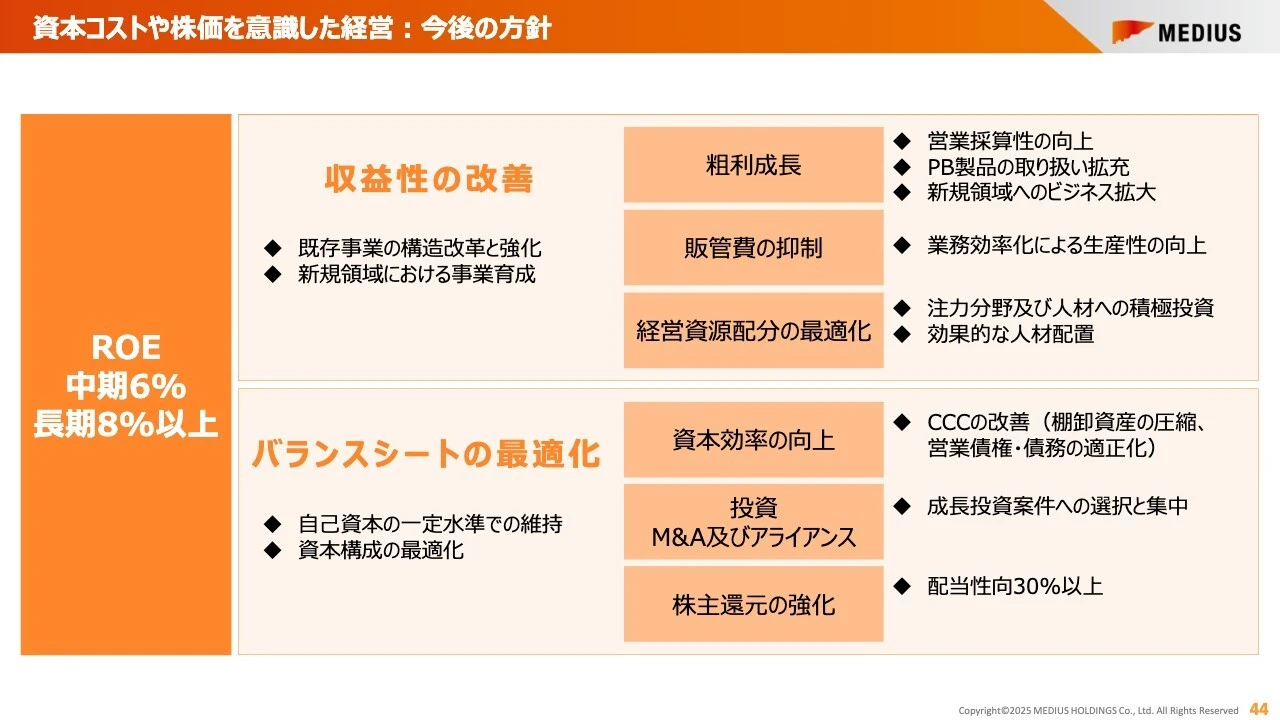 資本コストや株価を意識した経営：今後の方針

MEDIUS

ROE
中期6%
長期8%以上

収益性の改善

◆ 既存事業の構造改革と強化
◆ 新規領域における事業育成

粗利成長

◆ 営業採算性の向上
◆ PB製品の取り扱い拡充
◆ 新規領域へのビジネス拡大

販管費の抑制

◆ 業務効率化による生産性の向上

経営資源配分の最適化

◆ 注力分野及び人材への積極投資
◆ 効果的な人材配置

バランスシートの最適化

◆ 自己資本の一定水準での維持
◆ 資本構成の最適化

資本効率の向上

◆ CCCの改善（棚卸資産の圧縮、営業債権・債務の適正化）

投資
M&A及びアライアンス

◆ 成長投資案件への選択と集中

株主還元の強化

◆ 配当性向30%以上

Copyright©2025 MEDIUS HOLDINGS Co., Ltd. All Rights Reserved 44